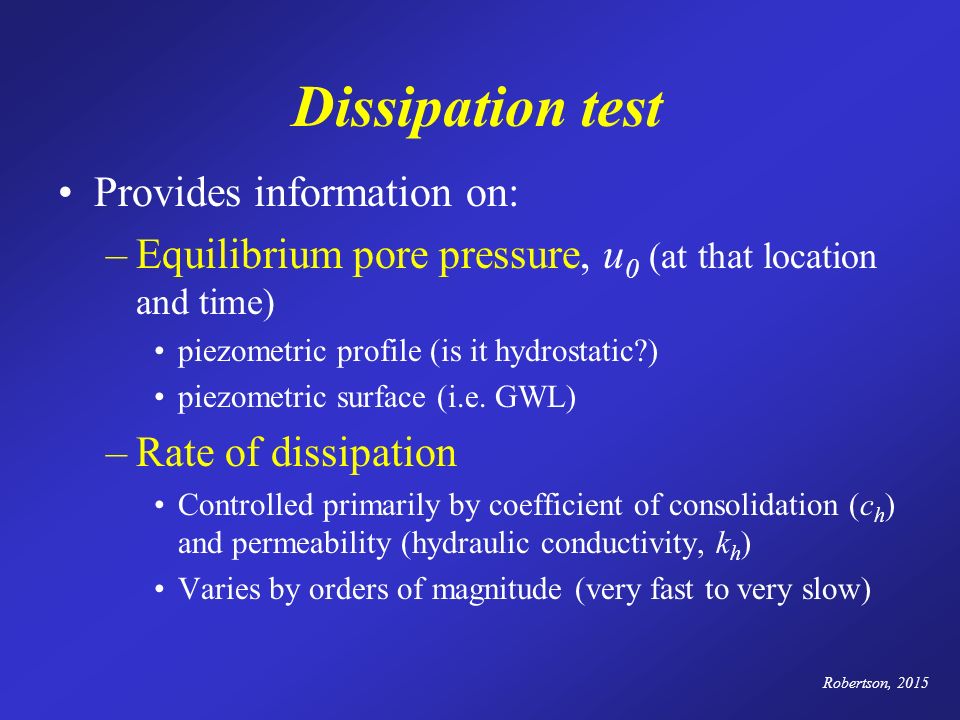 Dissipation test

• Provides information on:

– Equilibrium pore pressure, $u_0$ (at that location and time)

• piezometric profile (is it hydrostatic?)

• piezometric surface (i.e. GWL)

– Rate of dissipation

• Controlled primarily by coefficient of consolidation ($c_h$) and permeability (hydraulic conductivity, $k_h$)

• Varies by orders of magnitude (very fast to very slow)

Robertson, 2015